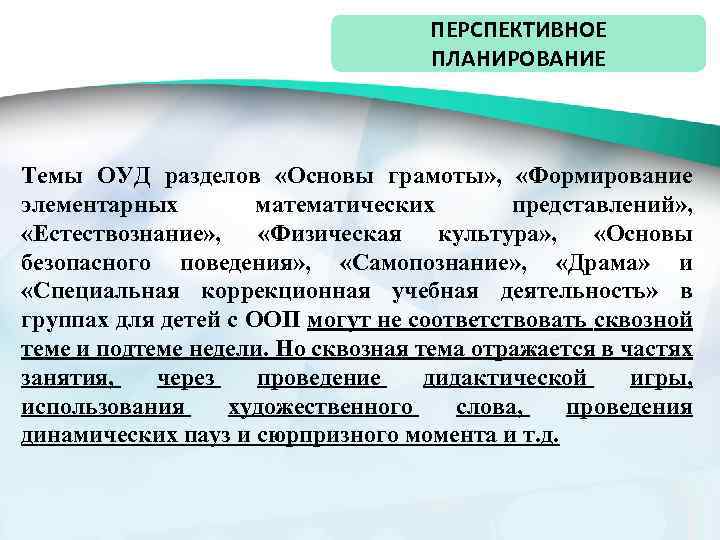 ПЕРСПЕКТИВНОЕ ПЛАНИРОВАНИЕ

Темы ОУД разделов «Основы грамоты», «Формирование элементарных математических представлений», «Естествознание», «Физическая культура», «Основы безопасного поведения», «Самопознание», «Драма» и «Специальная коррекционная учебная деятельность» в группах для детей с ООП могут не соответствовать сквозной теме и подтеме недели. Но сквозная тема отражается в частях занятия, через проведение дидактической игры, использования художественного слова, проведения динамических пауз и сюрпризного момента и т.д.